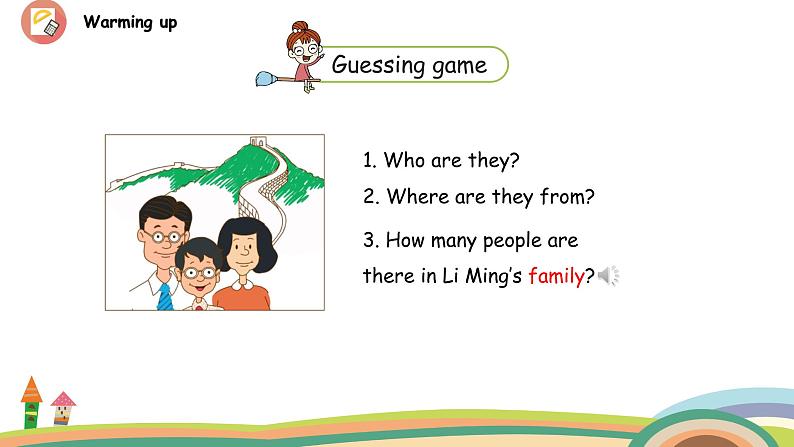 Warming up

Guessing game

1. Who are they?

2. Where are they from?

3. How many people are there in Li Ming's family?